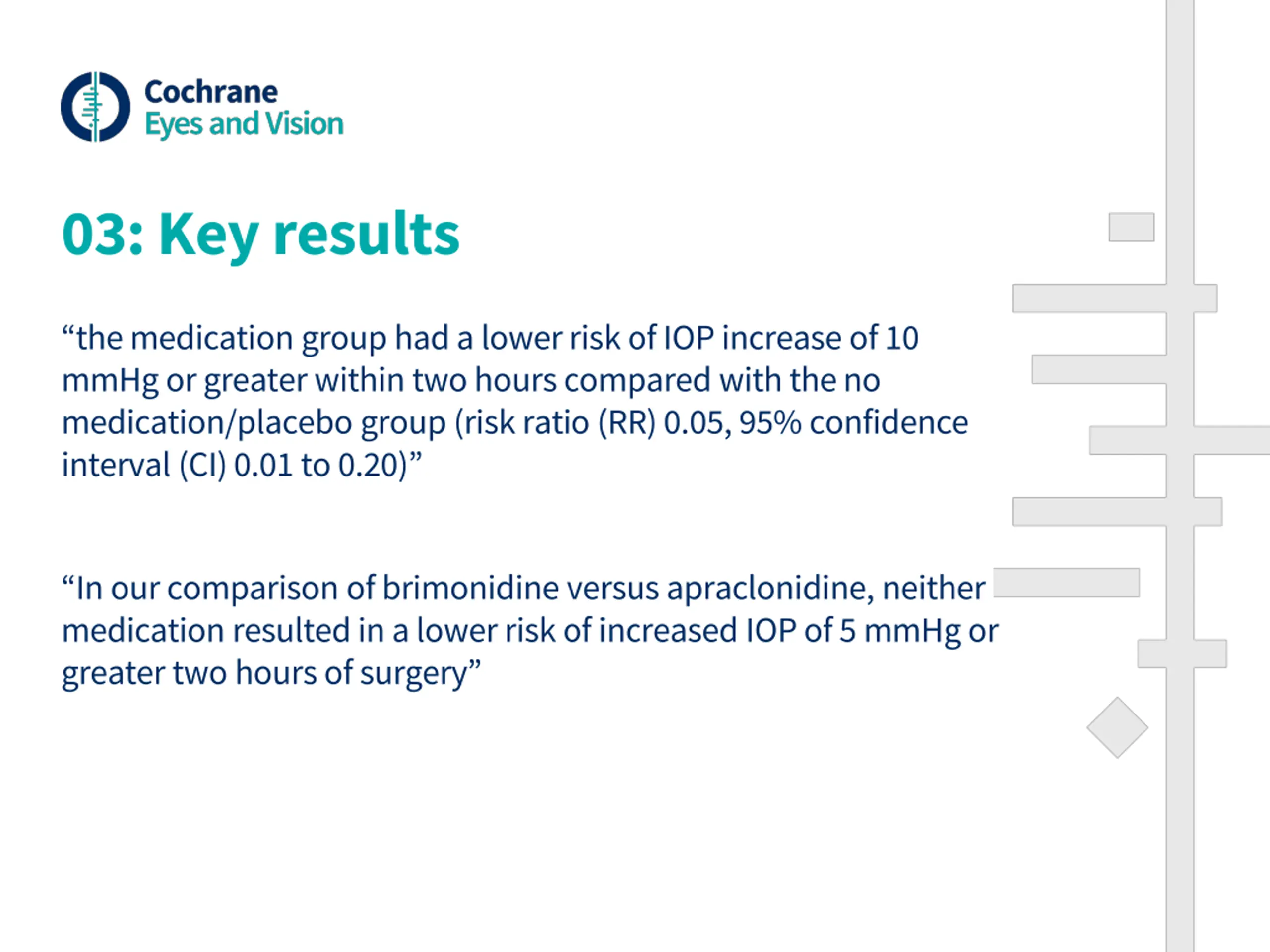 Cochrane
Eyes and Vision

03: Key results

“the medication group had a lower risk of IOP increase of 10 mmHg or greater within two hours compared with the no medication/placebo group (risk ratio (RR) 0.05, 95% confidence interval (CI) 0.01 to 0.20)”

“In our comparison of brimonidine versus apraclonidine, neither medication resulted in a lower risk of increased IOP of 5 mmHg or greater two hours of surgery”